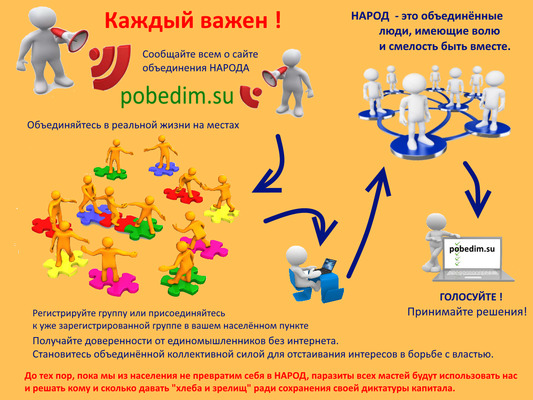 Каждый важен !

Сообщайте всем о сайте объединения НАРОДА

pobedim.su

НАРОД - это объединённые люди, имеющие волю и смелость быть вместе.

Объединяйтесь в реальной жизни на местах

pobedim.su

ГОЛОСУЙТЕ !
Принимайте решения!

Регистрируйте группу или присоединяйтесь к уже зарегистрированной группе в вашем населённом пункте

Получайте доверенности от единомышленников без интернета.
Становитесь объединённой коллективной силой для отстаивания интересов в борьбе с властью.

До тех пор, пока мы из населения не превратим себя в НАРОД, паразиты всех мастей будут использовать нас и решать кому и сколько давать "хлеба и зрелищ" ради сохранения своей диктатуры капитала.